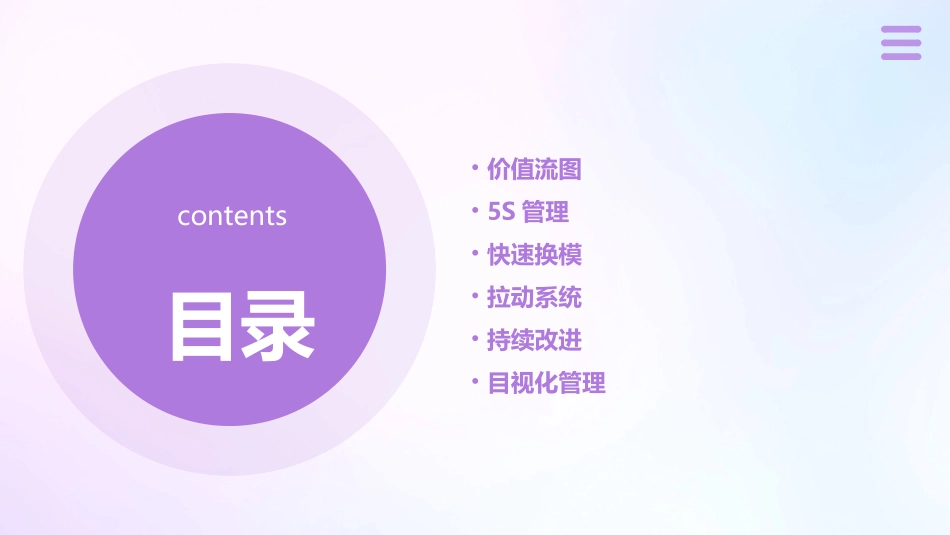 contents

目录

• 价值流图
• 5S 管理
• 快速换模
• 拉动系统
• 持续改进
• 目视化管理